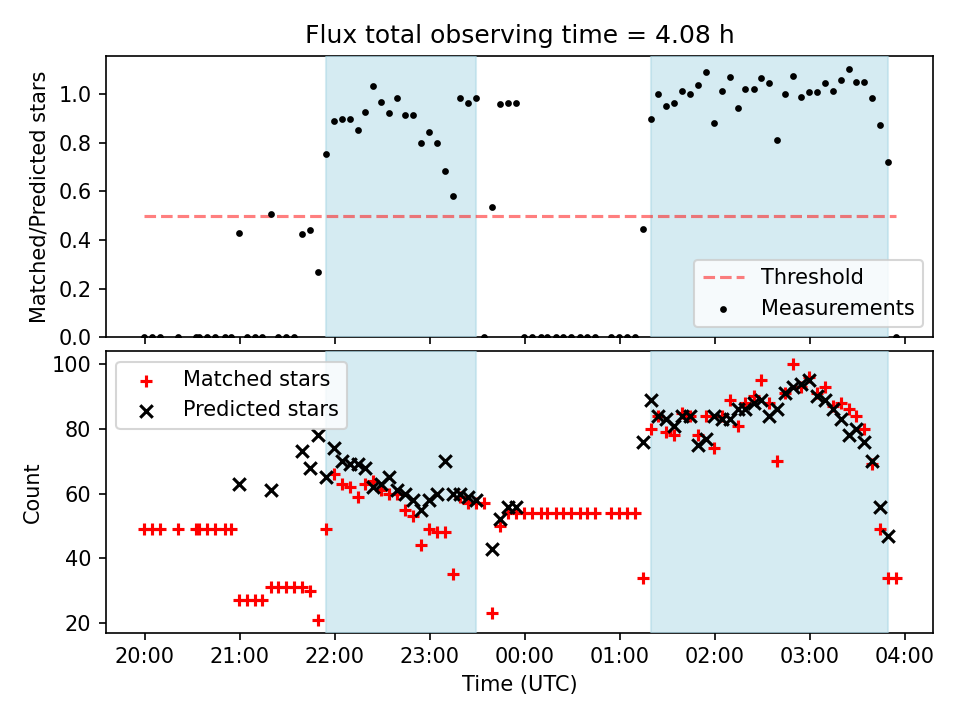 Flux total observing time = 4.08 h

Matched/Predicted stars

1.0
0.8
0.6
0.4
0.2
0.0

Threshold
Measurements

Count

100
80
60
40
20

Matched stars
Predicted stars

20:00 21:00 22:00 23:00 00:00 01:00 02:00 03:00 04:00

Time (UTC)